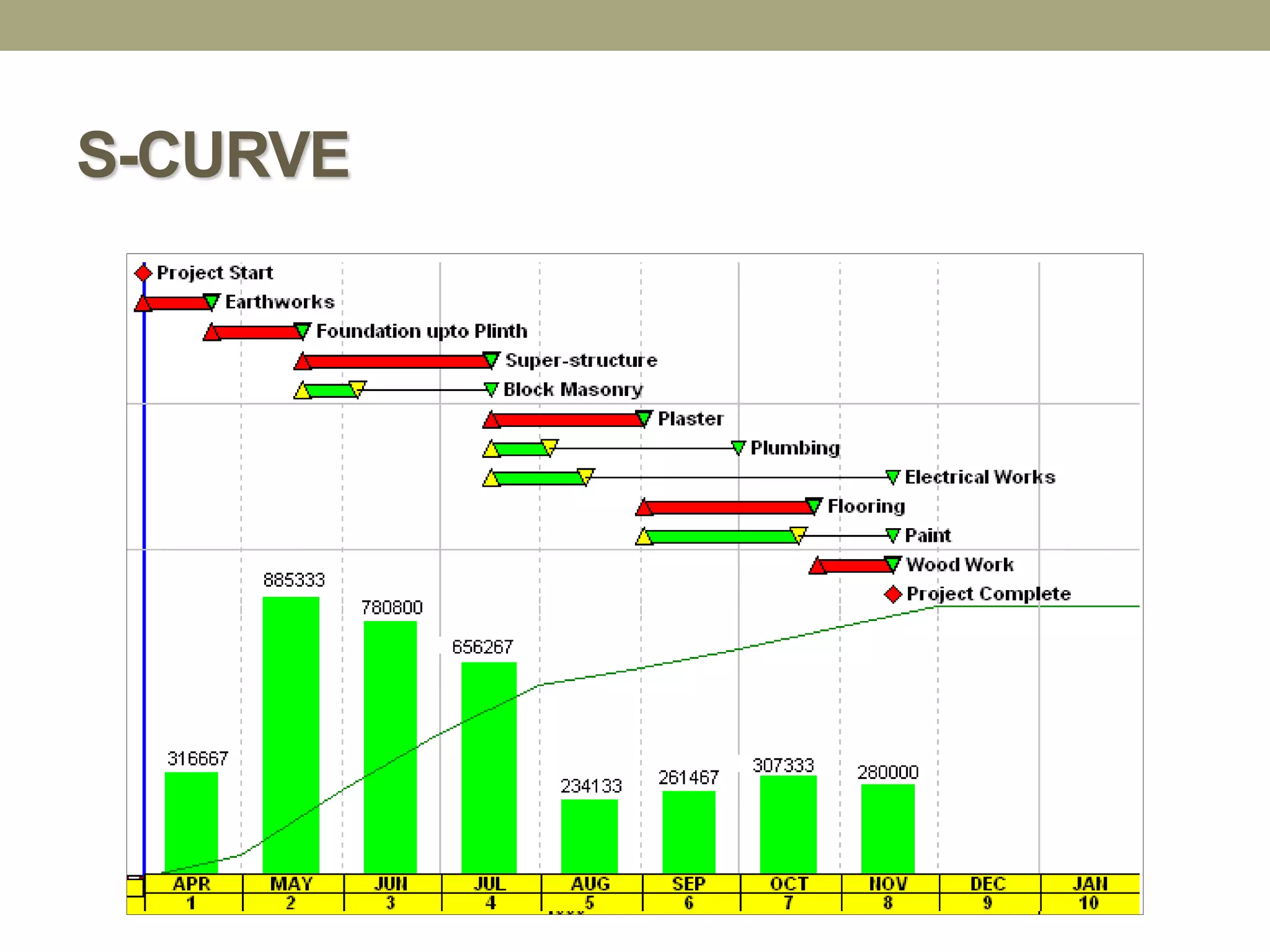 S-CURVE

Project Start
Earthworks
Foundation upto Plinth
Super-structure
Block Masonry
Plaster
Plumbing
Electrical Works
Flooring
Paint
Wood Work
Project Complete

316667
885333
780800
656267
234133
261467
307333
280000

| APR | MAY | JUN | JUL | AUG | SEP | OCT | NOV | DEC | JAN |
|---|---|---|---|---|---|---|---|---|---|
| 1 | 2 | 3 | 4 | 5 | 6 | 7 | 8 | 9 | 10 |